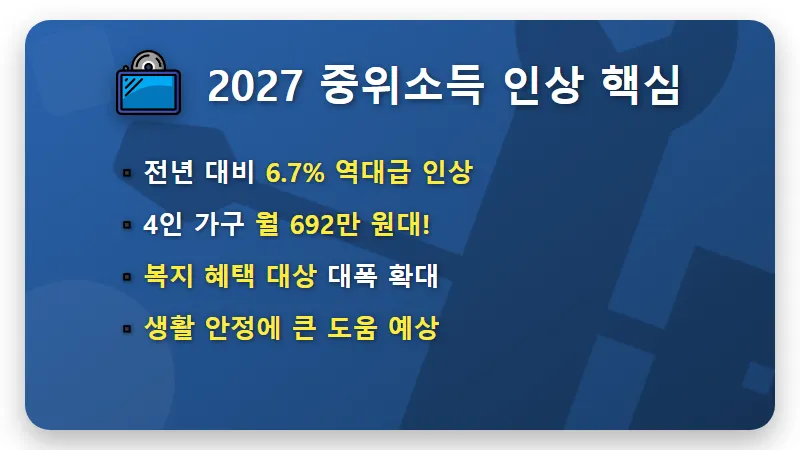 2027 중위소득 인상 핵심

▪ 전년 대비 6.7% 역대급 인상

▪ 4인 가구 월 692만 원대!

▪ 복지 혜택 대상 대폭 확대

▪ 생활 안정에 큰 도움 예상